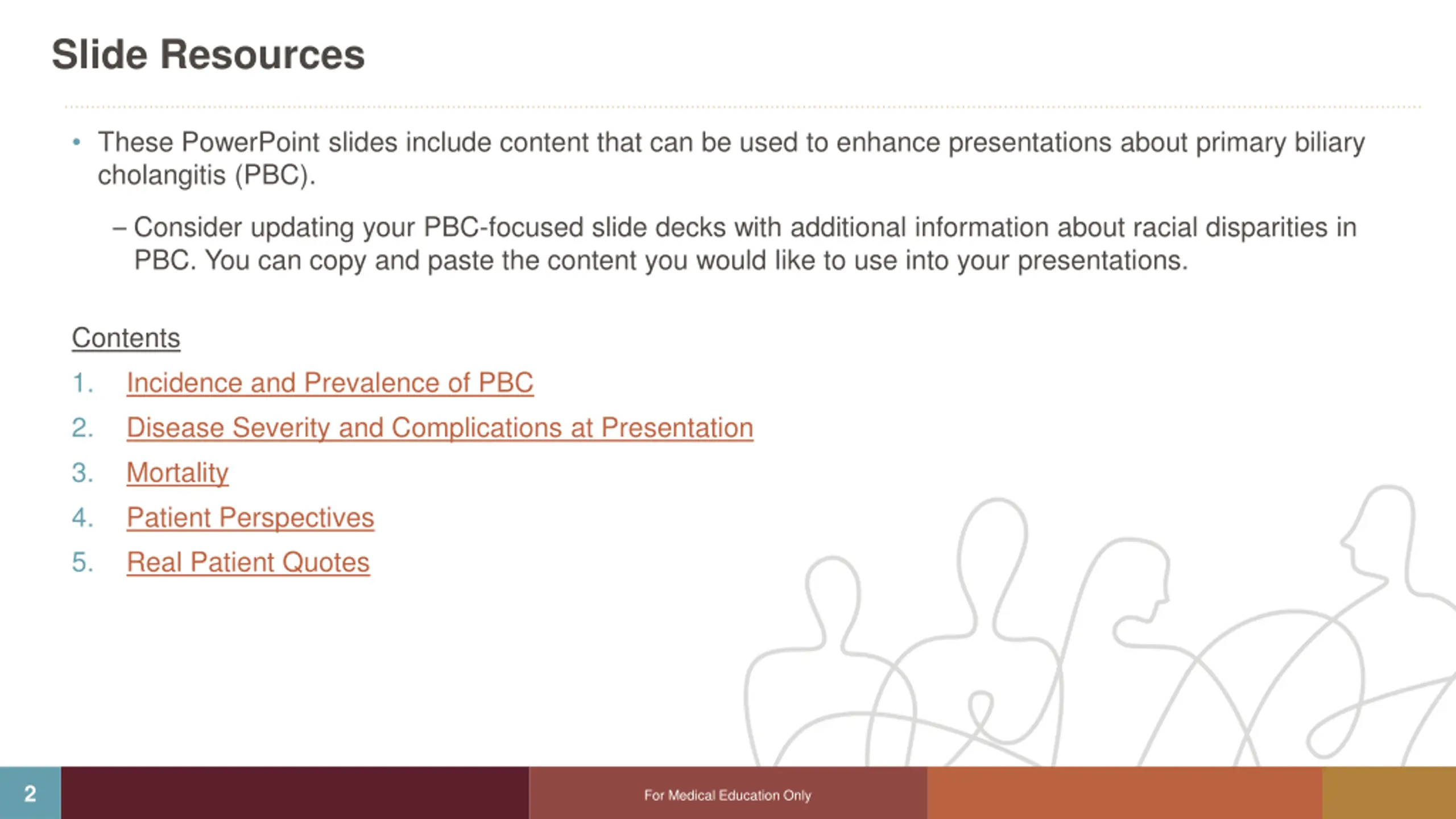 Slide Resources

• These PowerPoint slides include content that can be used to enhance presentations about primary biliary cholangitis (PBC).

– Consider updating your PBC-focused slide decks with additional information about racial disparities in PBC. You can copy and paste the content you would like to use into your presentations.

Contents

1. Incidence and Prevalence of PBC
2. Disease Severity and Complications at Presentation
3. Mortality
4. Patient Perspectives
5. Real Patient Quotes

2

For Medical Education Only